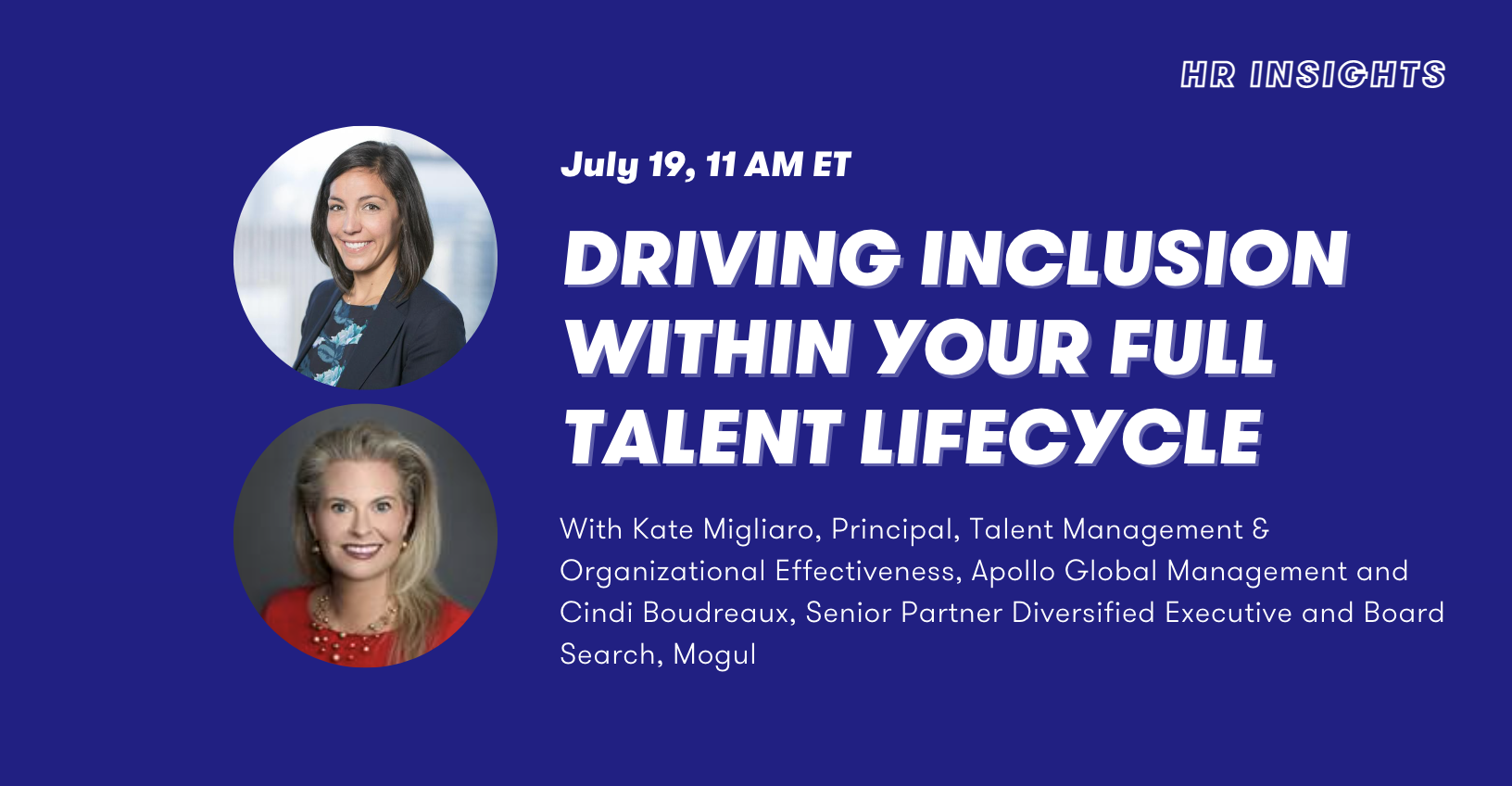 HR INSIGHTS

July 19, 11 AM ET

DRIVING INCLUSION WITHIN YOUR FULL TALENT LIFECYCLE

With Kate Migliaro, Principal, Talent Management & Organizational Effectiveness, Apollo Global Management and Cindi Boudreaux, Senior Partner Diversified Executive and Board Search, Mogul